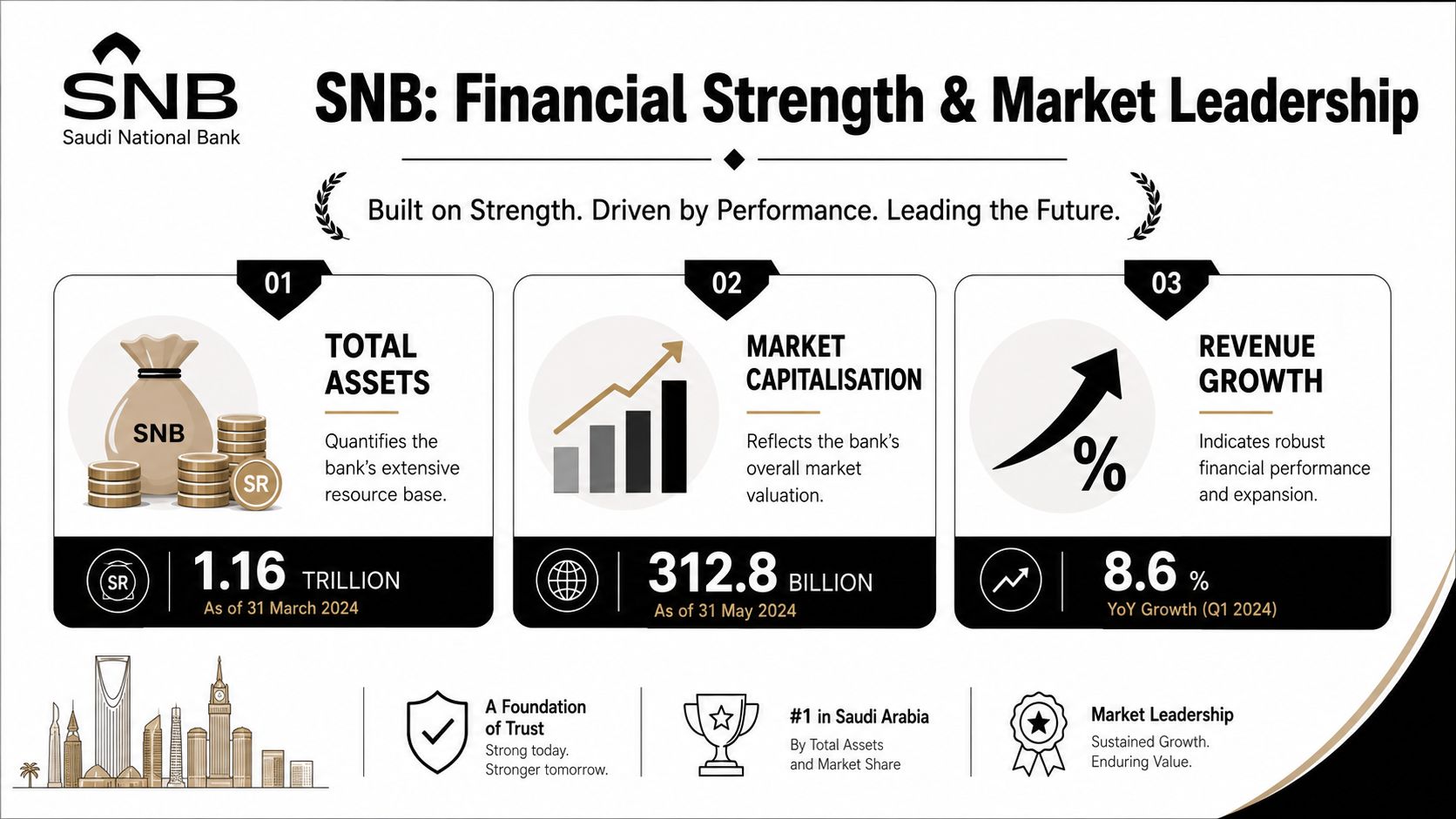 SNB
Saudi National Bank

SNB: Financial Strength & Market Leadership

Built on Strength. Driven by Performance. Leading the Future.

01

SNB
SR

TOTAL ASSETS

Quantifies the bank's extensive resource base.

SR
1.16 TRILLION
As of 31 March 2024

02

MARKET CAPITALISATION

Reflects the bank's overall market valuation.

312.8 BILLION
As of 31 May 2024

03

%

REVENUE GROWTH

Indicates robust financial performance and expansion.

8.6 %
YoY Growth (Q1 2024)

A Foundation of Trust
Strong today. Stronger tomorrow.

#1 in Saudi Arabia
By Total Assets and Market Share

Market Leadership
Sustained Growth. Enduring Value.